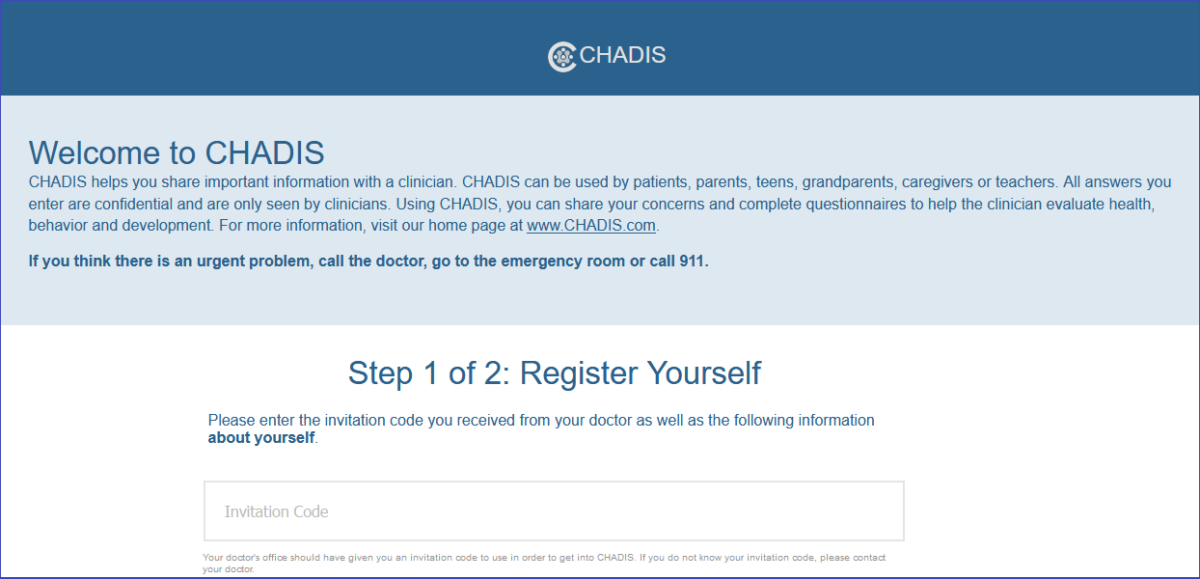 CHADIS

Welcome to CHADIS

CHADIS helps you share important information with a clinician. CHADIS can be used by patients, parents, teens, grandparents, caregivers or teachers. All answers you enter are confidential and are only seen by clinicians. Using CHADIS, you can share your concerns and complete questionnaires to help the clinician evaluate health, behavior and development. For more information, visit our home page at www.CHADIS.com.

If you think there is an urgent problem, call the doctor, go to the emergency room or call 911.

Step 1 of 2: Register Yourself

Please enter the invitation code you received from your doctor as well as the following information about yourself.

Invitation Code

Your doctor's office should have given you an invitation code to use in order to get into CHADIS. If you do not know your invitation code, please contact your doctor.